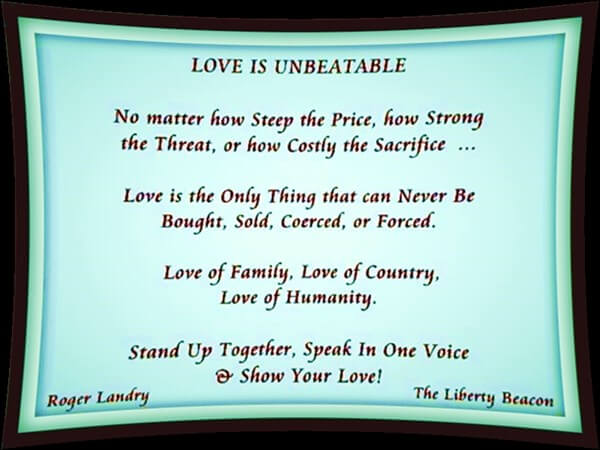 LOVE IS UNBEATABLE

No matter how Steep the Price, how Strong the Threat, or how Costly the Sacrifice ...

Love is the Only Thing that can Never Be Bought, Sold, Coerced, or Forced.

Love of Family, Love of Country, Love of Humanity.

Stand Up Together, Speak In One Voice & Show Your Love!

Roger Landry

The Liberty Beacon